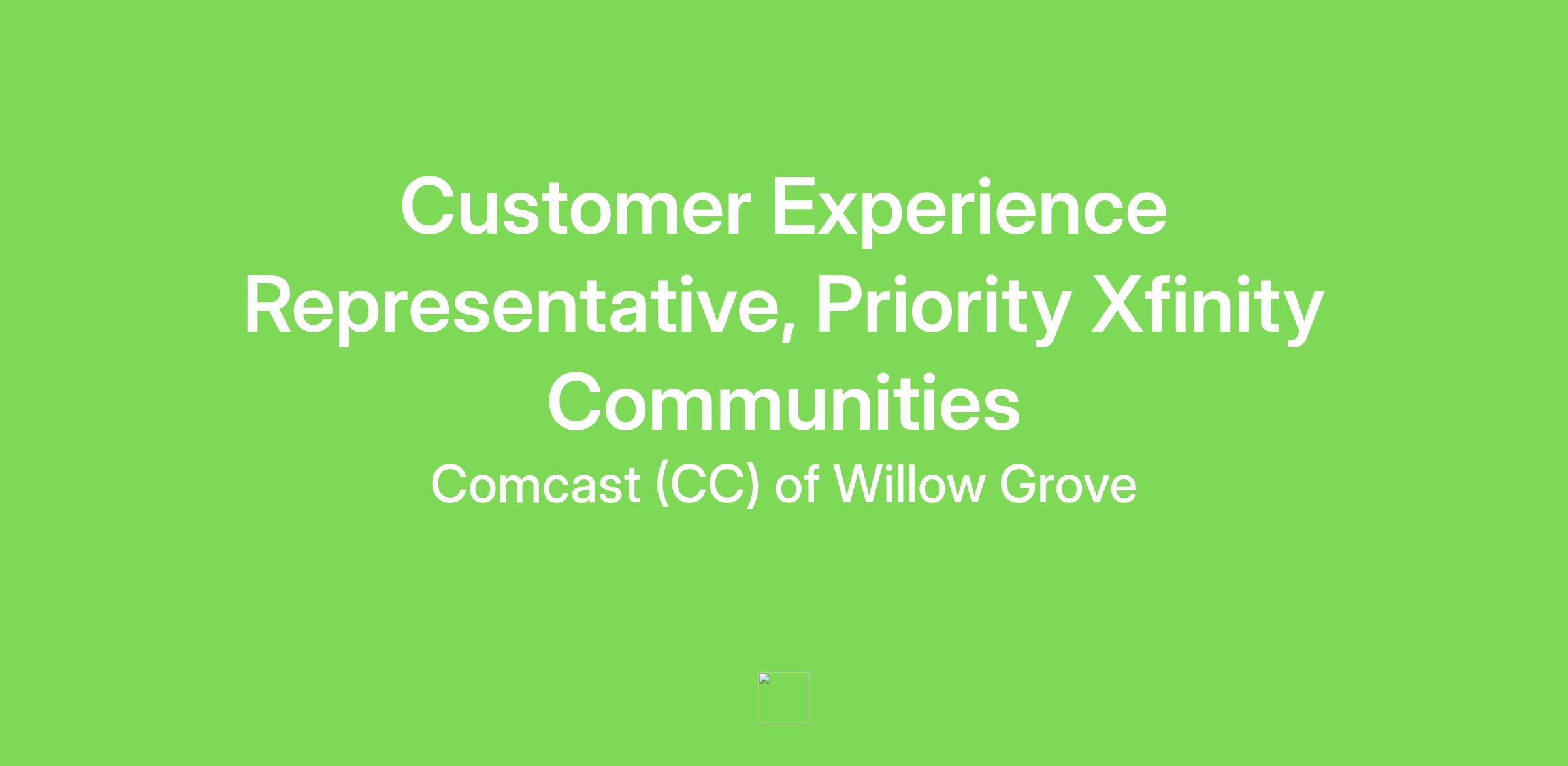 Customer Experience Representative, Priority Xfinity Communities

Comcast (CC) of Willow Grove